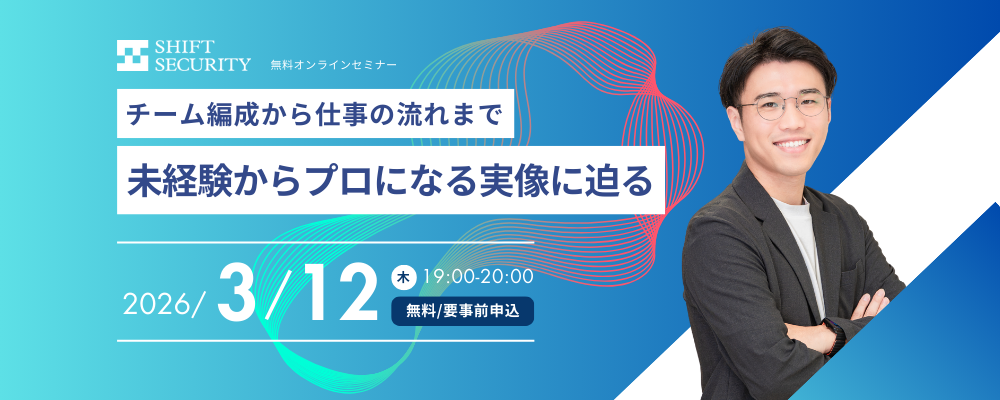 SHIFT SECURITY

無料オンラインセミナー

チーム編成から仕事の流れまで

未経験からプロになる実像に迫る

2026/ 3/12 木 19:00-20:00

無料/要事前申込